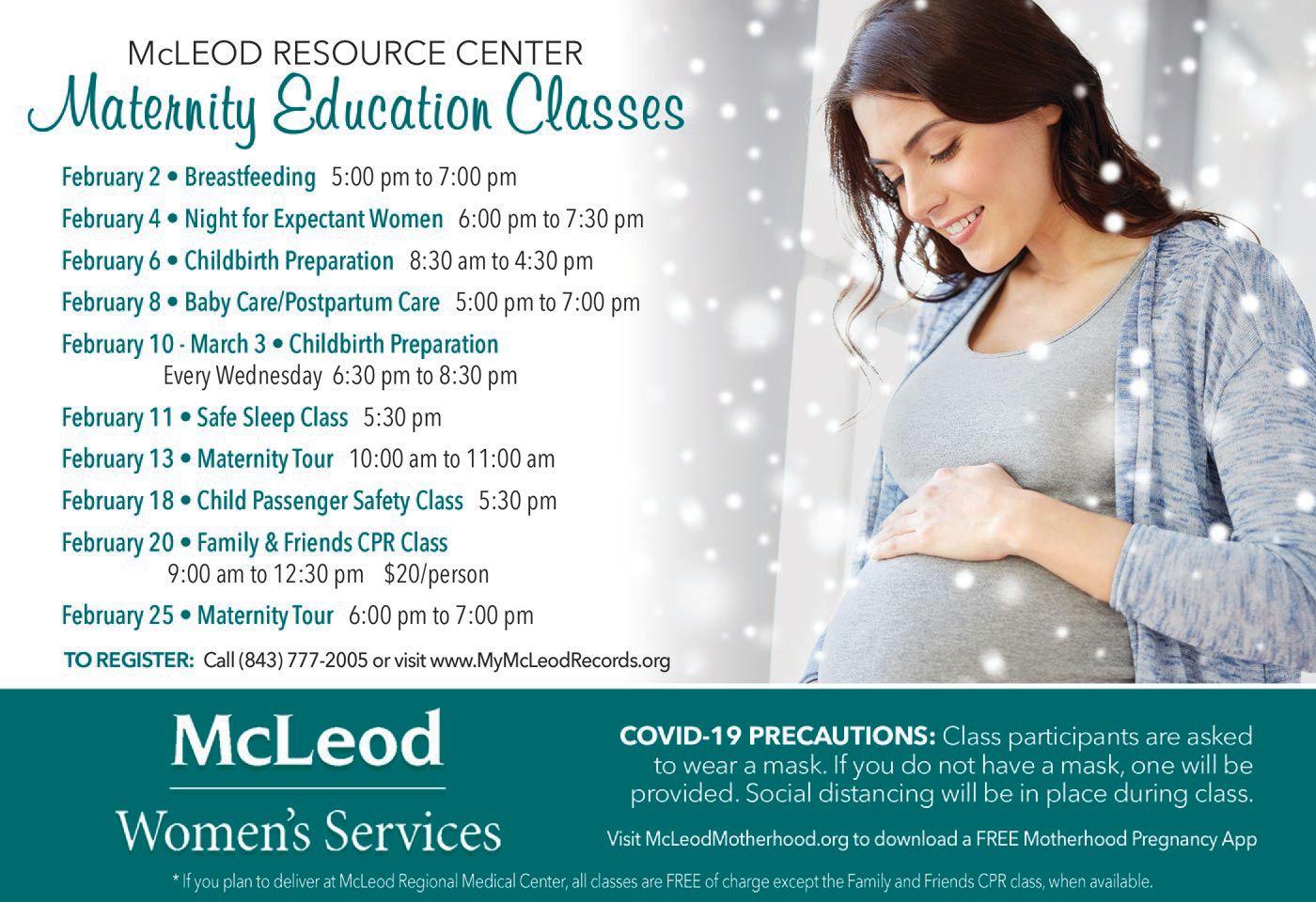 McLEOD RESOURCE CENTER

Maternity Education Classes

February 2 • Breastfeeding 5:00 pm to 7:00 pm

February 4 • Night for Expectant Women 6:00 pm to 7:30 pm

February 6 • Childbirth Preparation 8:30 am to 4:30 pm

February 8 • Baby Care/Postpartum Care 5:00 pm to 7:00 pm

February 10 - March 3 • Childbirth Preparation
Every Wednesday 6:30 pm to 8:30 pm

February 11 • Safe Sleep Class 5:30 pm

February 13 • Maternity Tour 10:00 am to 11:00 am

February 18 • Child Passenger Safety Class 5:30 pm

February 20 • Family & Friends CPR Class
9:00 am to 12:30 pm $20/person

February 25 • Maternity Tour 6:00 pm to 7:00 pm

TO REGISTER: Call (843) 777-2005 or visit www.MyMcLeodRecords.org

McLeod

Women's Services

COVID-19 PRECAUTIONS: Class participants are asked to wear a mask. If you do not have a mask, one will be provided. Social distancing will be in place during class.

Visit McLeodMotherhood.org to download a FREE Motherhood Pregnancy App

* If you plan to deliver at McLeod Regional Medical Center, all classes are FREE of charge except the Family and Friends CPR class, when available.